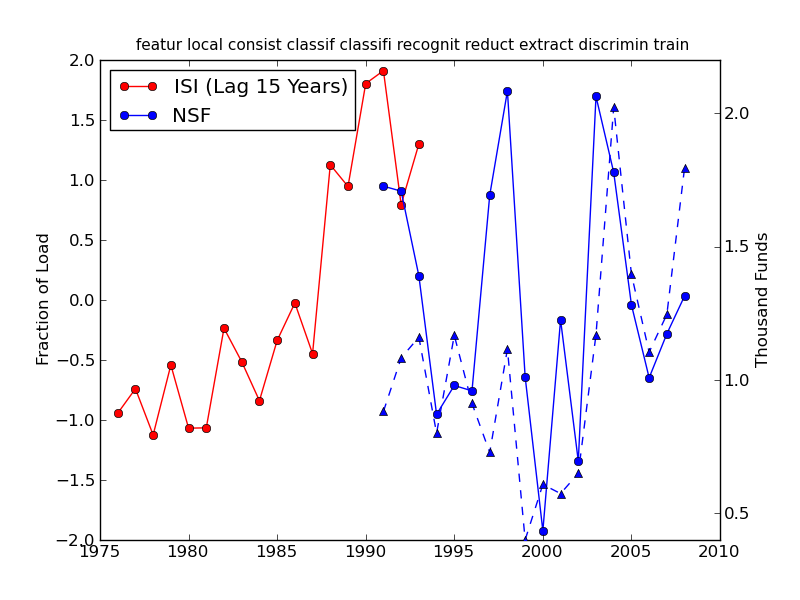 featur local consist classif classifi recognit reduct extract discrimin train

ISI (Lag 15 Years)
NSF

Fraction of Load

2.0
1.5
1.0
0.5
0.0
−0.5
−1.0
−1.5
−2.0

1975 1980 1985 1990 1995 2000 2005 2010

Thousand Funds

2.0
1.5
1.0
0.5